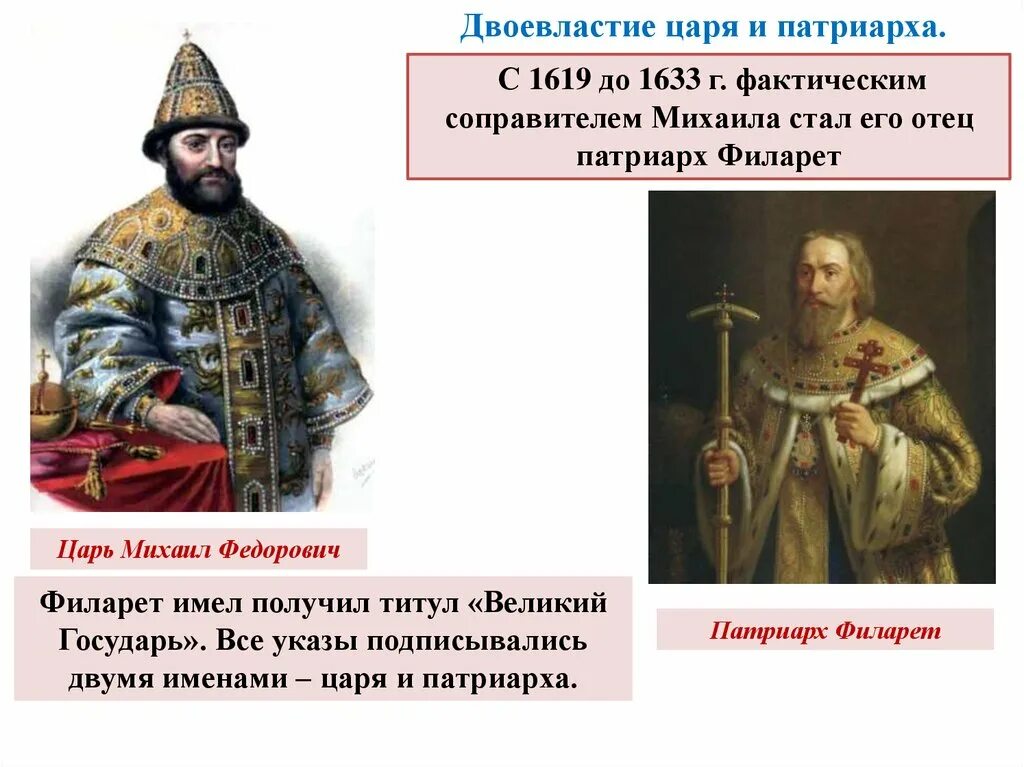 Двоевластие царя и патриарха.

С 1619 до 1633 г. фактическим соправителем Михаила стал его отец патриарх Филарет

Царь Михаил Федорович

Филарет имел получил титул «Великий Государь». Все указы подписывались двумя именами – царя и патриарха.

Патриарх Филарет